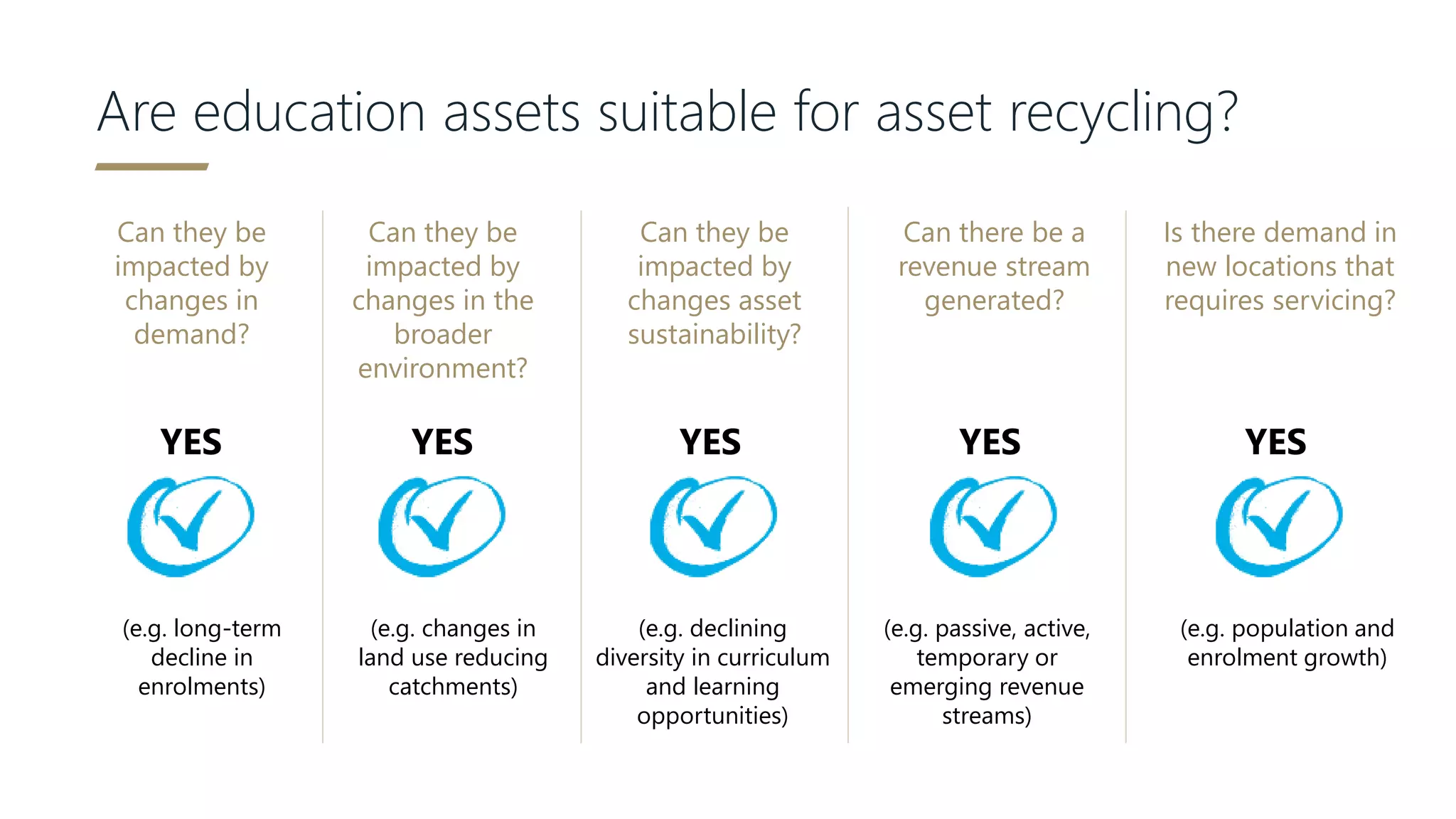 Are education assets suitable for asset recycling?

Can they be impacted by changes in demand?

YES

(e.g. long-term decline in enrolments)

Can they be impacted by changes in the broader environment?

YES

(e.g. changes in land use reducing catchments)

Can they be impacted by changes asset sustainability?

YES

(e.g. declining diversity in curriculum and learning opportunities)

Can there be a revenue stream generated?

YES

(e.g. passive, active, temporary or emerging revenue streams)

Is there demand in new locations that requires servicing?

YES

(e.g. population and enrolment growth)